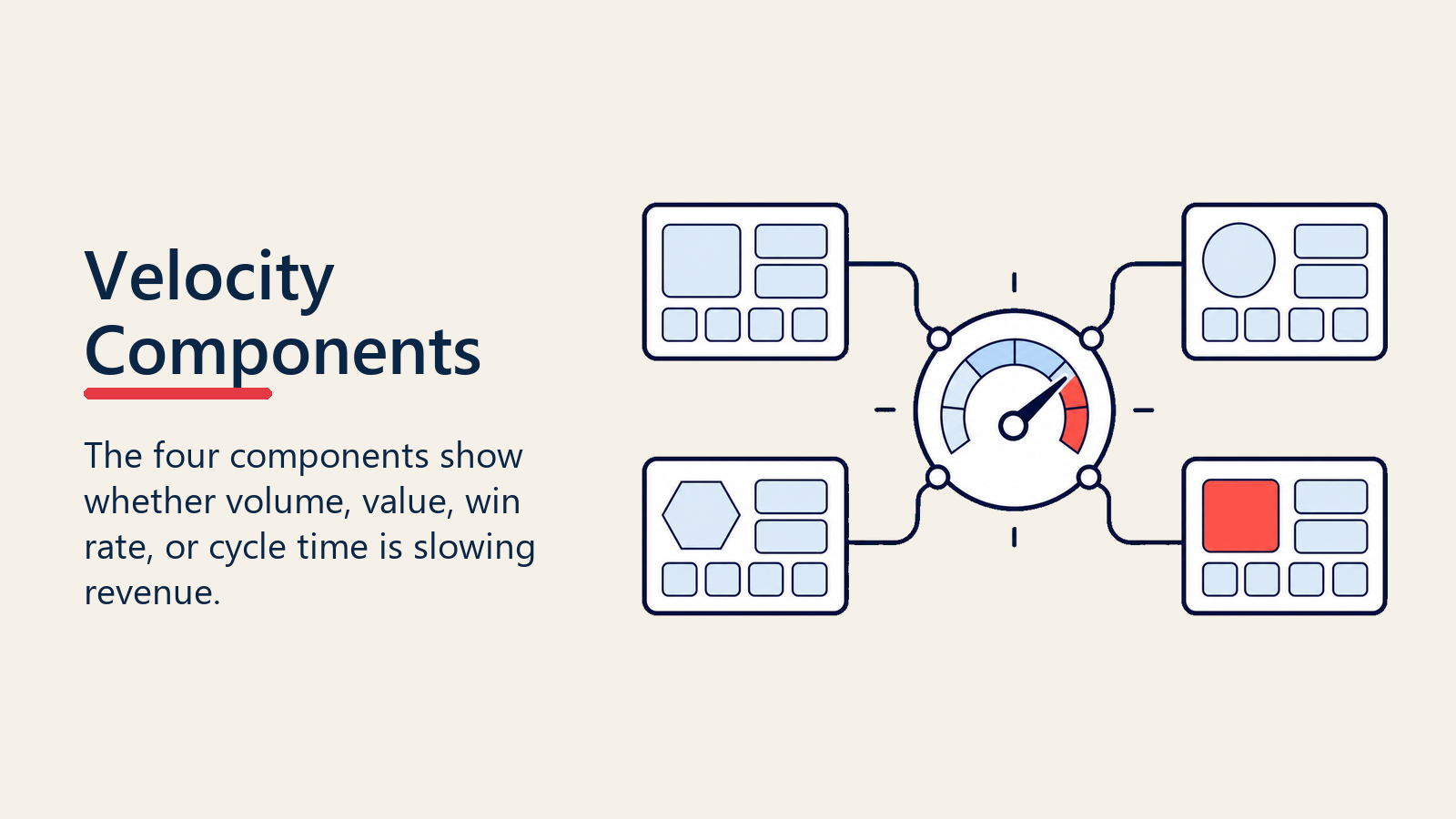 Velocity Components

The four components show whether volume, value, win rate, or cycle time is slowing revenue.